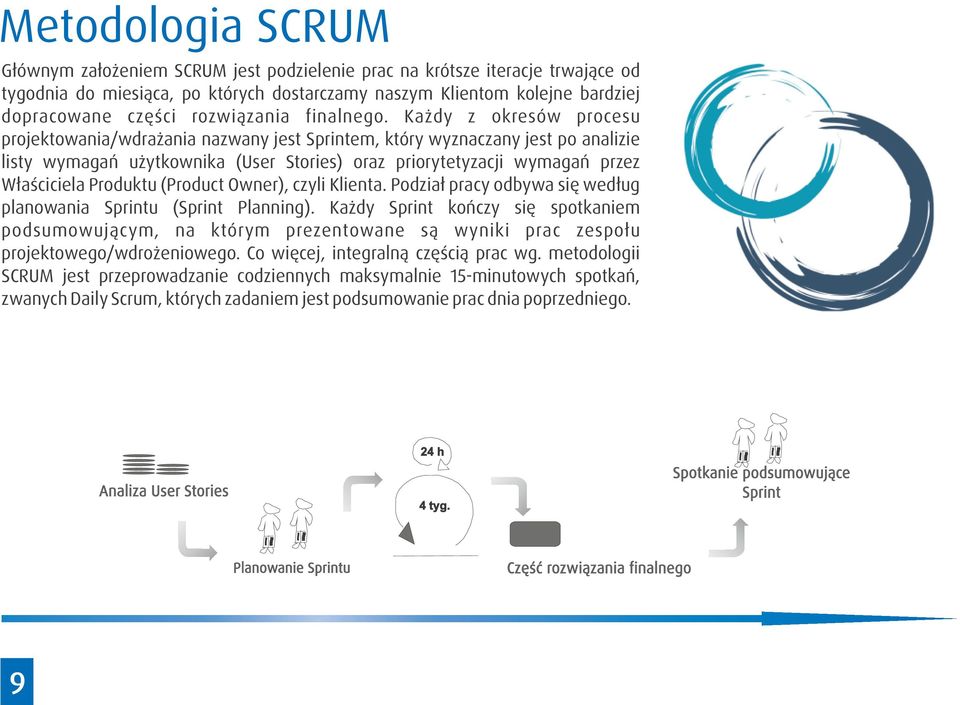 Metodologia SCRUM

Głównym założeniem SCRUM jest podzielenie prac na krótsze iteracje trwające od tygodnia do miesiąca, po których dostarczamy naszym Klientom kolejne bardziej dopracowane części rozwiązania finalnego. Każdy z okresów procesu projektowania/wdrażania nazwany jest Sprintem, który wyznaczany jest po analizie listy wymagań użytkownika (User Stories) oraz priorytetyzacji wymagań przez Właściciela Produktu (Product Owner), czyli Klienta. Podział pracy odbywa się według planowania Sprintu (Sprint Planning). Każdy Sprint kończy się spotkaniem podsumowującym, na którym prezentowane są wyniki prac zespołu projektowego/wdrożeniowego. Co więcej, integralną częścią prac wg. metodologii SCRUM jest przeprowadzanie codziennych maksymalnie 15-minutowych spotkań, zwanych Daily Scrum, których zadaniem jest podsumowanie prac dnia poprzedniego.

Analiza User Stories

Planowanie Sprintu

24 h

4 tyg.

Część rozwiązania finalnego

Spotkanie podsumowujące Sprint

9